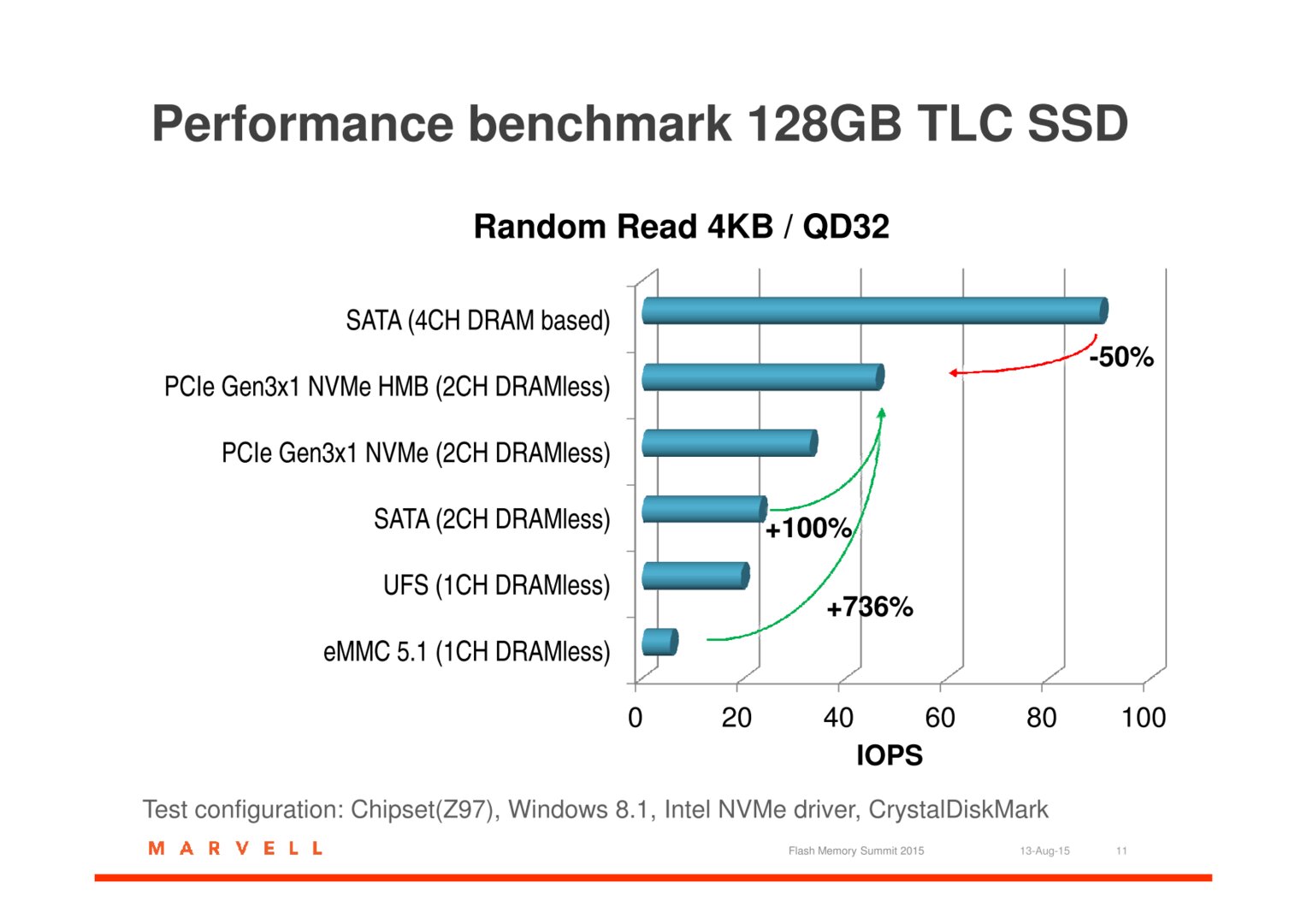 Performance benchmark 128GB TLC SSD

Random Read 4KB / QD32

SATA (4CH DRAM based)
PCIe Gen3x1 NVMe HMB (2CH DRAMless)
PCIe Gen3x1 NVMe (2CH DRAMless)
SATA (2CH DRAMless)
UFS (1CH DRAMless)
eMMC 5.1 (1CH DRAMless)

-50%
+100%
+736%

0 20 40 60 80 100
IOPS

Test configuration: Chipset(Z97), Windows 8.1, Intel NVMe driver, CrystalDiskMark

MARVELL

Flash Memory Summit 2015 13-Aug-15 11